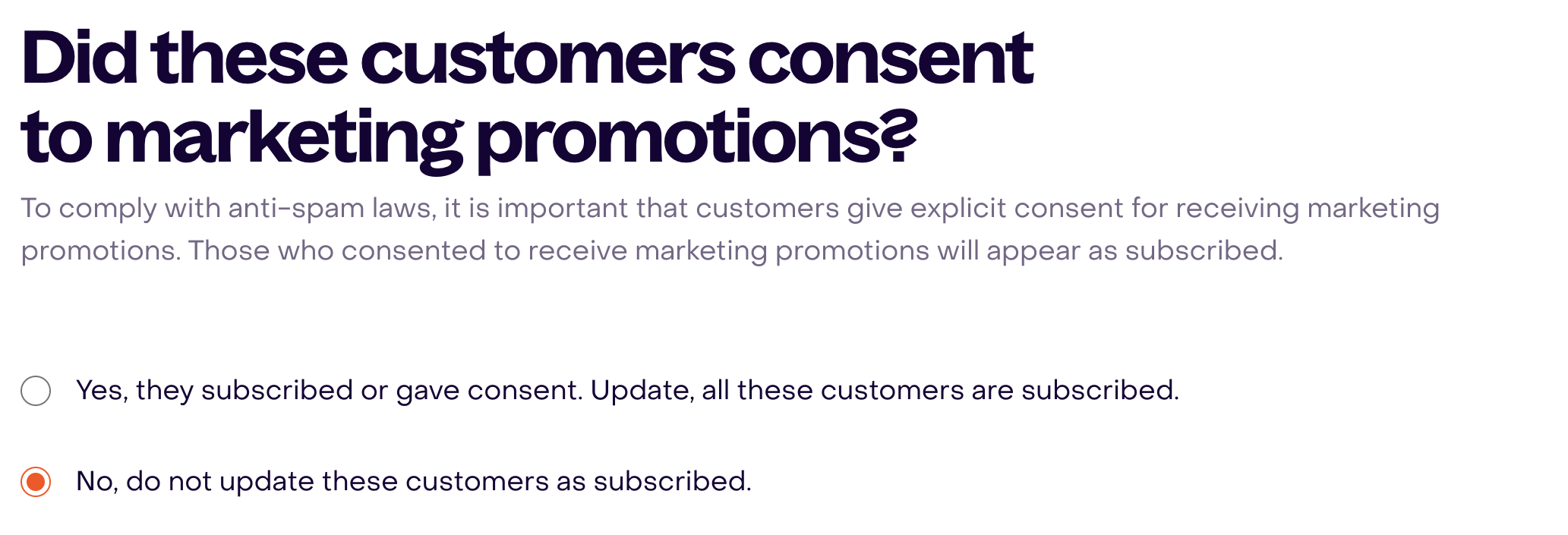 Did these customers consent to marketing promotions?

To comply with anti-spam laws, it is important that customers give explicit consent for receiving marketing promotions. Those who consented to receive marketing promotions will appear as subscribed.

Yes, they subscribed or gave consent. Update, all these customers are subscribed.

No, do not update these customers as subscribed.